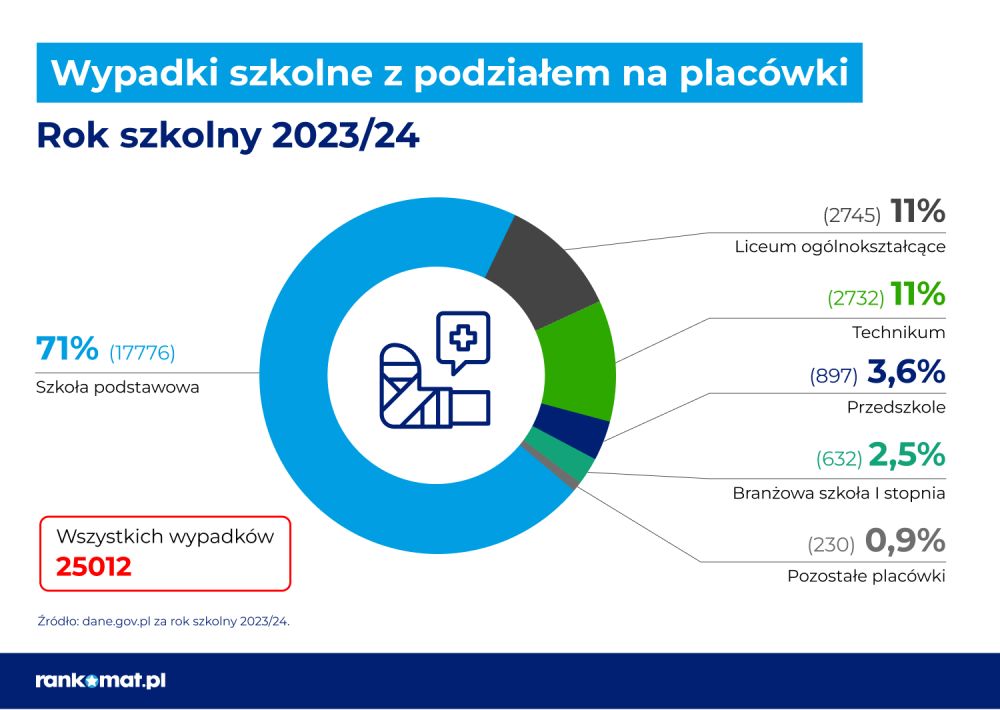 Wypadki szkolne z podziałem na placówki

Rok szkolny 2023/24

71% (17776)
Szkoła podstawowa

(2745) 11%
Liceum ogólnokształcące

(2732) 11%
Technikum

(897) 3,6%
Przedszkole

(632) 2,5%
Branżowa szkoła I stopnia

(230) 0,9%
Pozostałe placówki

Wszystkich wypadków
25012

Źródło: dane.gov.pl za rok szkolny 2023/24.

rankomat.pl